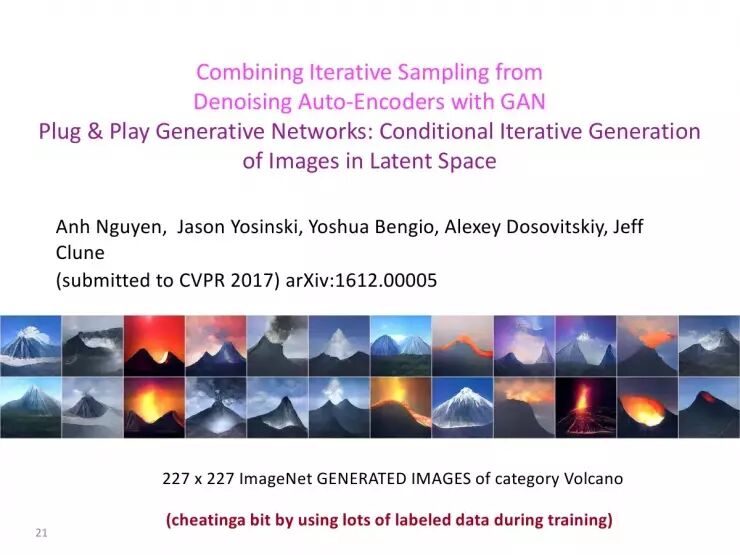 Combining Iterative Sampling from
Denoising Auto-Encoders with GAN
Plug & Play Generative Networks: Conditional Iterative Generation of Images in Latent Space

Anh Nguyen, Jason Yosinski, Yoshua Bengio, Alexey Dosovitskiy, Jeff Clune
(submitted to CVPR 2017) arXiv:1612.00005

227 x 227 ImageNet GENERATED IMAGES of category Volcano

(cheatinga bit by using lots of labeled data during training)

21